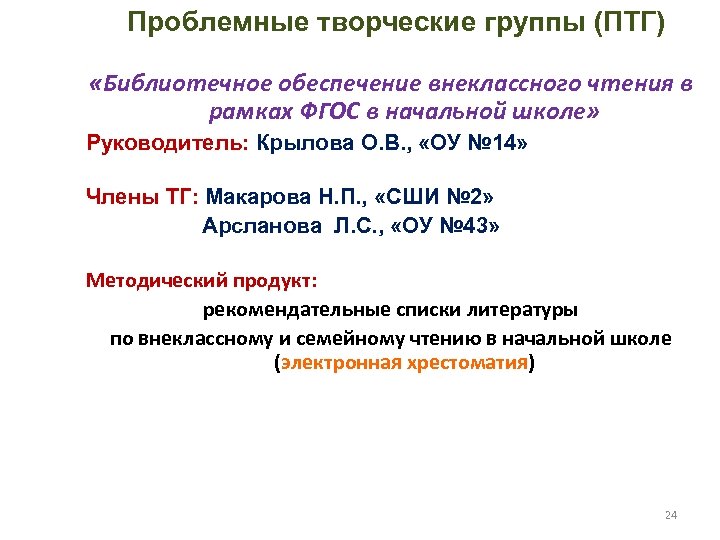 Проблемные творческие группы (ПТГ)

«Библиотечное обеспечение внеклассного чтения в рамках ФГОС в начальной школе»

Руководитель: Крылова О.В., «ОУ №14»

Члены ТГ: Макарова Н.П., «СШИ №2»
Арсланова Л.С., «ОУ №43»

Методический продукт:
рекомендательные списки литературы
по внеклассному и семейному чтению в начальной школе
(электронная хрестоматия)

24